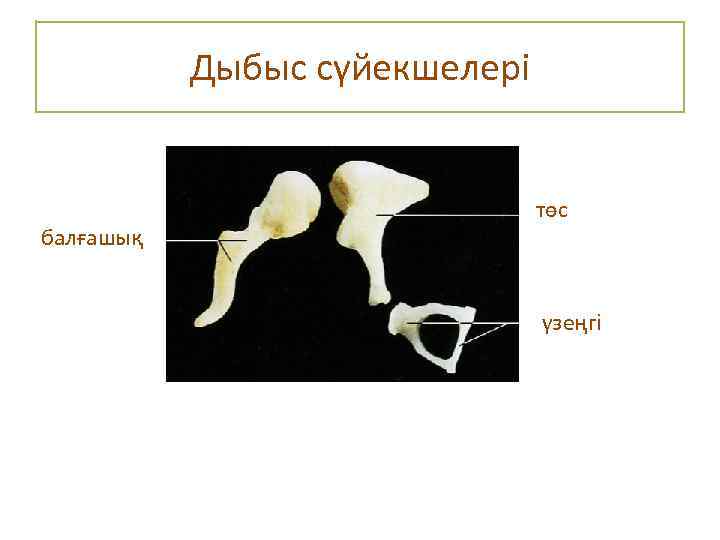 Дыбыс сүйекшелері

балғашық

төс

үзеңгі